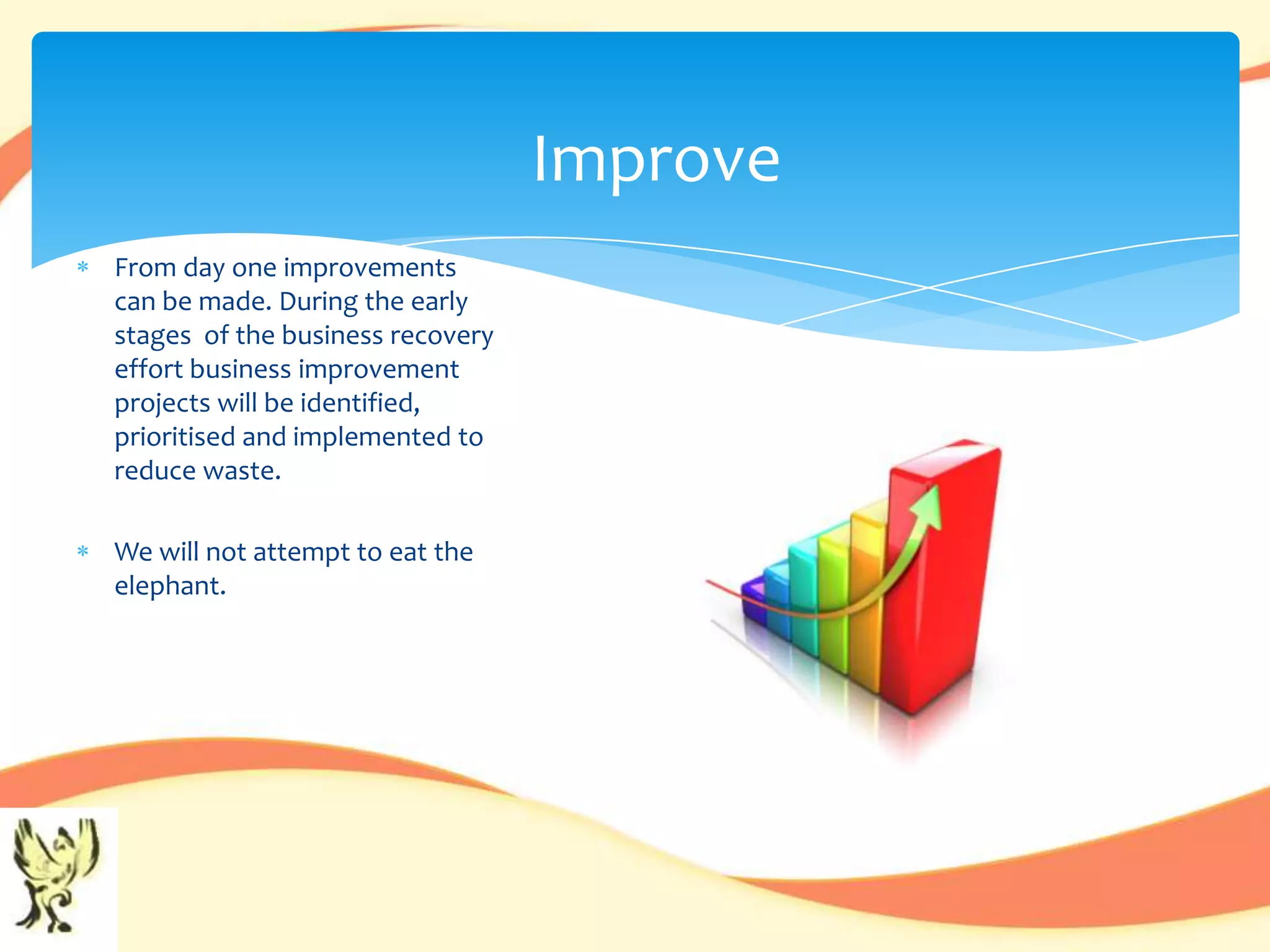 Improve

* From day one improvements can be made. During the early stages of the business recovery effort business improvement projects will be identified, prioritised and implemented to reduce waste.

* We will not attempt to eat the elephant.